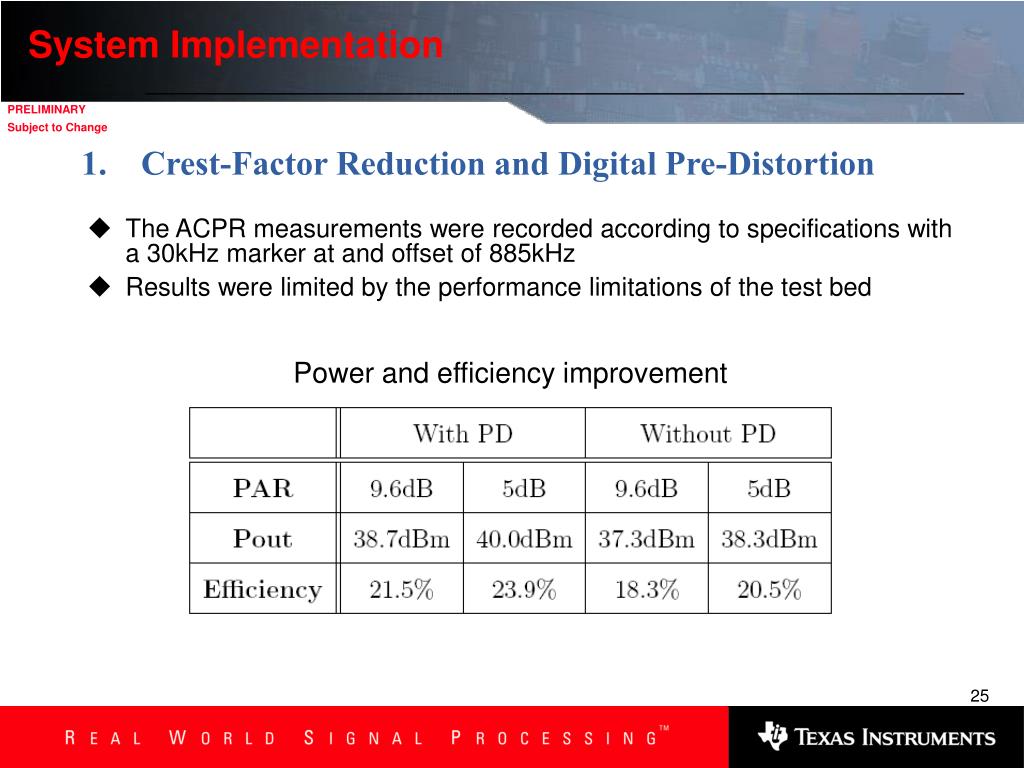 System Implementation

PRELIMINARY
Subject to Change

1. Crest-Factor Reduction and Digital Pre-Distortion

◆ The ACPR measurements were recorded according to specifications with a 30kHz marker at and offset of 885kHz
◆ Results were limited by the performance limitations of the test bed

Power and efficiency improvement

| | With PD | | Without PD | |
|---|---|---|---|---|
| PAR | 9.6dB | 5dB | 9.6dB | 5dB |
| Pout | 38.7dBm | 40.0dBm | 37.3dBm | 38.3dBm |
| Efficiency | 21.5% | 23.9% | 18.3% | 20.5% |

25

REAL WORLD SIGNAL PROCESSING™

TEXAS INSTRUMENTS